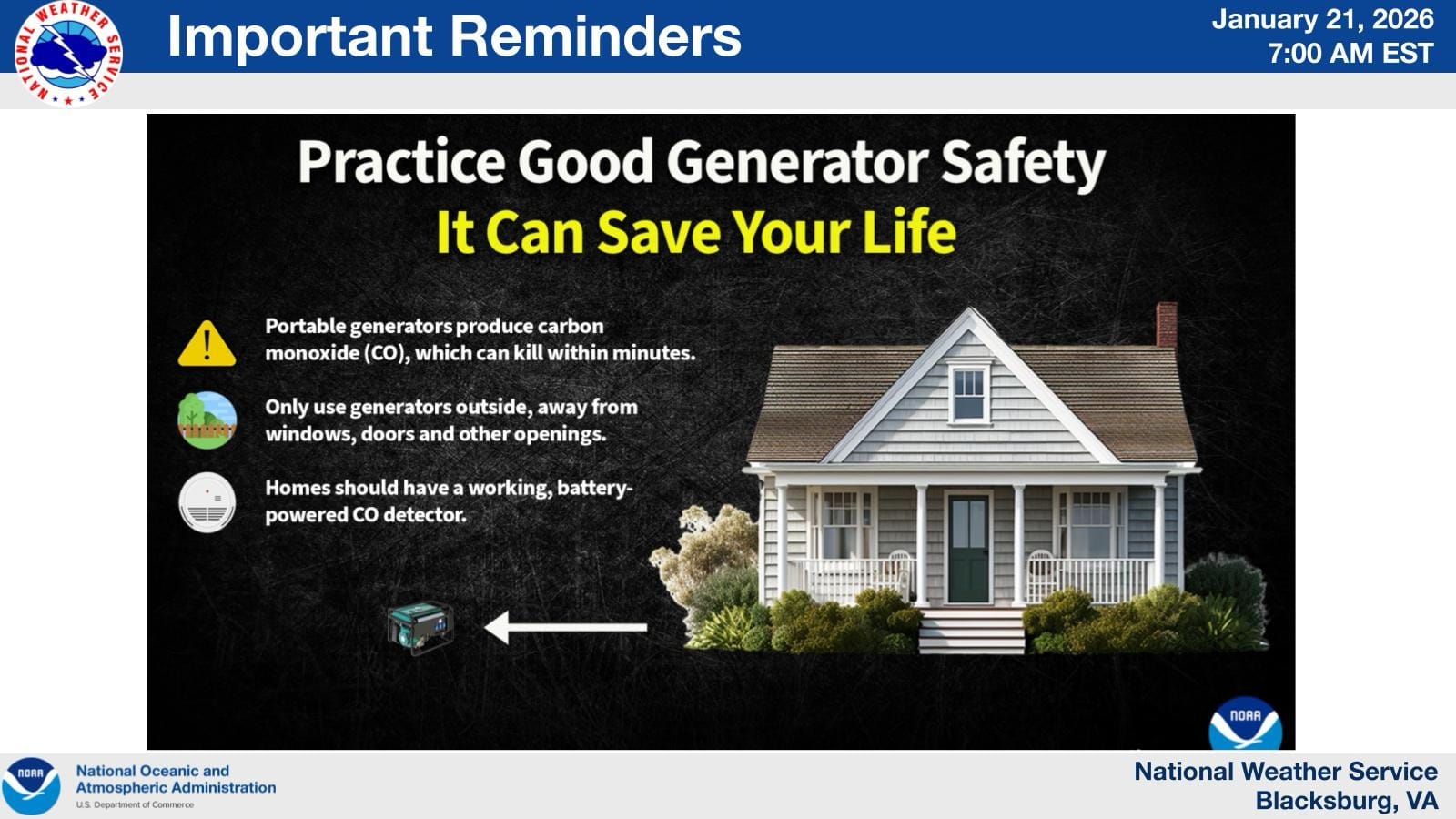 NATIONAL WEATHER SERVICE

Important Reminders

January 21, 2026
7:00 AM EST

Practice Good Generator Safety
It Can Save Your Life

Portable generators produce carbon monoxide (CO), which can kill within minutes.

Only use generators outside, away from windows, doors and other openings.

Homes should have a working, battery-powered CO detector.

NOAA

NOAA

National Oceanic and Atmospheric Administration
U.S. Department of Commerce

National Weather Service
Blacksburg, VA